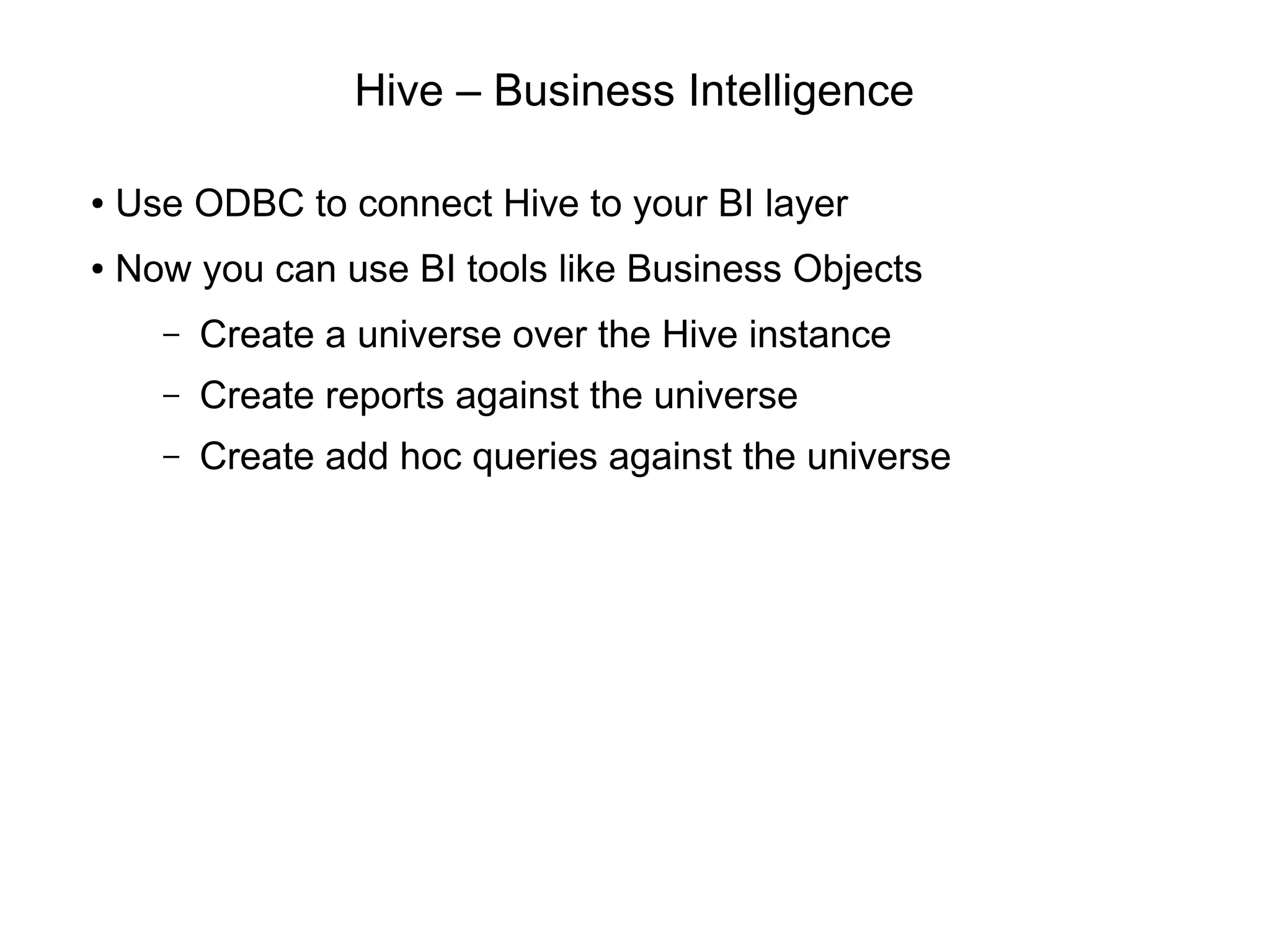 Hive – Business Intelligence

• Use ODBC to connect Hive to your BI layer

• Now you can use BI tools like Business Objects

– Create a universe over the Hive instance

– Create reports against the universe

– Create add hoc queries against the universe